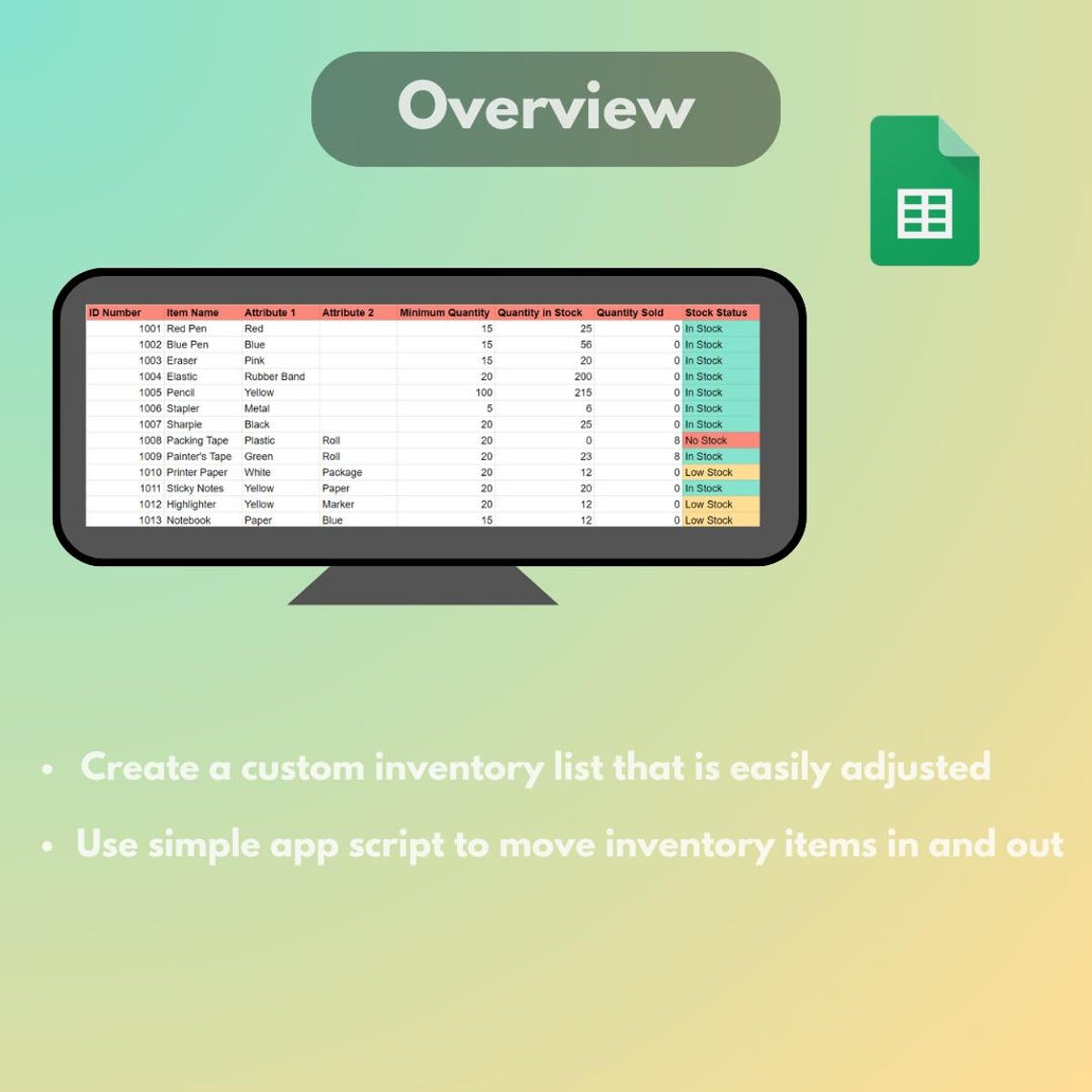 Overview

| ID Number | Item Name | Attribute 1 | Attribute 2 | Minimum Quantity | Quantity in Stock | Quantity Sold | Stock Status |
|---|---|---|---|---|---|---|---|
| 1001 | Red Pen | Red | | 15 | 25 | 0 | In Stock |
| 1002 | Blue Pen | Blue | | 15 | 56 | 0 | In Stock |
| 1003 | Eraser | Pink | | 15 | 20 | 0 | In Stock |
| 1004 | Elastic | Rubber Band | | 20 | 200 | 0 | In Stock |
| 1005 | Pencil | Yellow | | 100 | 215 | 0 | In Stock |
| 1006 | Stapler | Metal | | 5 | 6 | 0 | In Stock |
| 1007 | Sharpie | Black | | 20 | 25 | 0 | In Stock |
| 1008 | Packing Tape | Plastic | Roll | 20 | 0 | 8 | No Stock |
| 1009 | Painter's Tape | Green | Roll | 20 | 23 | 8 | In Stock |
| 1010 | Printer Paper | White | Package | 20 | 12 | 0 | Low Stock |
| 1011 | Sticky Notes | Yellow | Paper | 20 | 20 | 0 | In Stock |
| 1012 | Highlighter | Yellow | Marker | 20 | 12 | 0 | Low Stock |
| 1013 | Notebook | Paper | Blue | 15 | 12 | 0 | Low Stock |

• Create a custom inventory list that is easily adjusted

• Use simple app script to move inventory items in and out